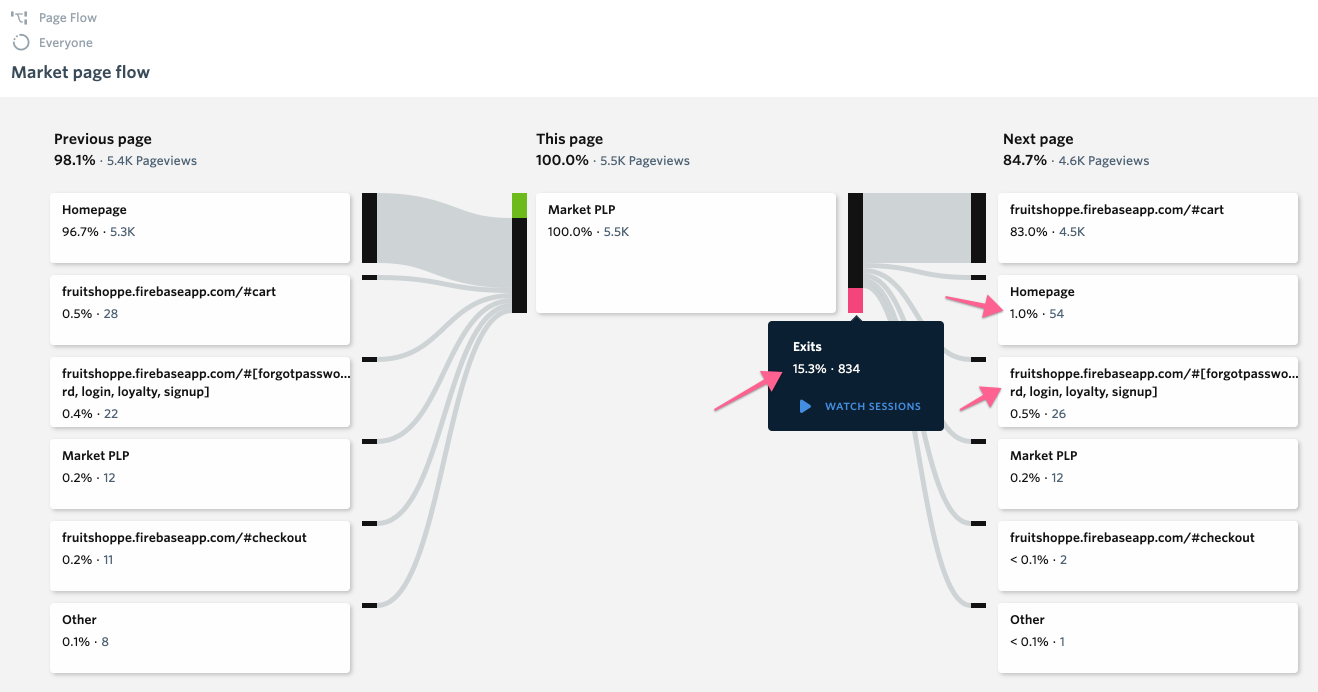 Page Flow
Everyone
Market page flow

Previous page
98.1% · 5.4K Pageviews

Homepage
96.7% · 5.3K

fruitshoppe.firebaseapp.com/#cart
0.5% · 28

fruitshoppe.firebaseapp.com/#[forgotpasswo... rd, login, loyalty, signup]
0.4% · 22

Market PLP
0.2% · 12

fruitshoppe.firebaseapp.com/#checkout
0.2% · 11

Other
0.1% · 8

This page
100.0% · 5.5K Pageviews

Market PLP
100.0% · 5.5K

Exits
15.3% · 834
WATCH SESSIONS

Next page
84.7% · 4.6K Pageviews

fruitshoppe.firebaseapp.com/#cart
83.0% · 4.5K

Homepage
1.0% · 54

fruitshoppe.firebaseapp.com/#[forgotpasswo... rd, login, loyalty, signup]
0.5% · 26

Market PLP
0.2% · 12

fruitshoppe.firebaseapp.com/#checkout
< 0.1% · 2

Other
< 0.1% · 1